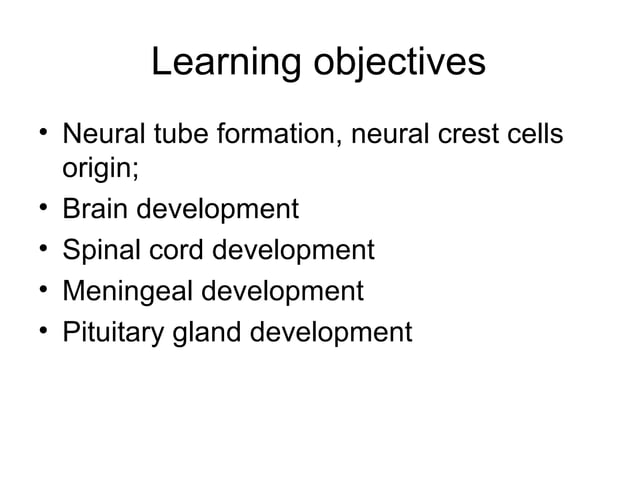 Learning objectives

• Neural tube formation, neural crest cells origin;
• Brain development
• Spinal cord development
• Meningeal development
• Pituitary gland development